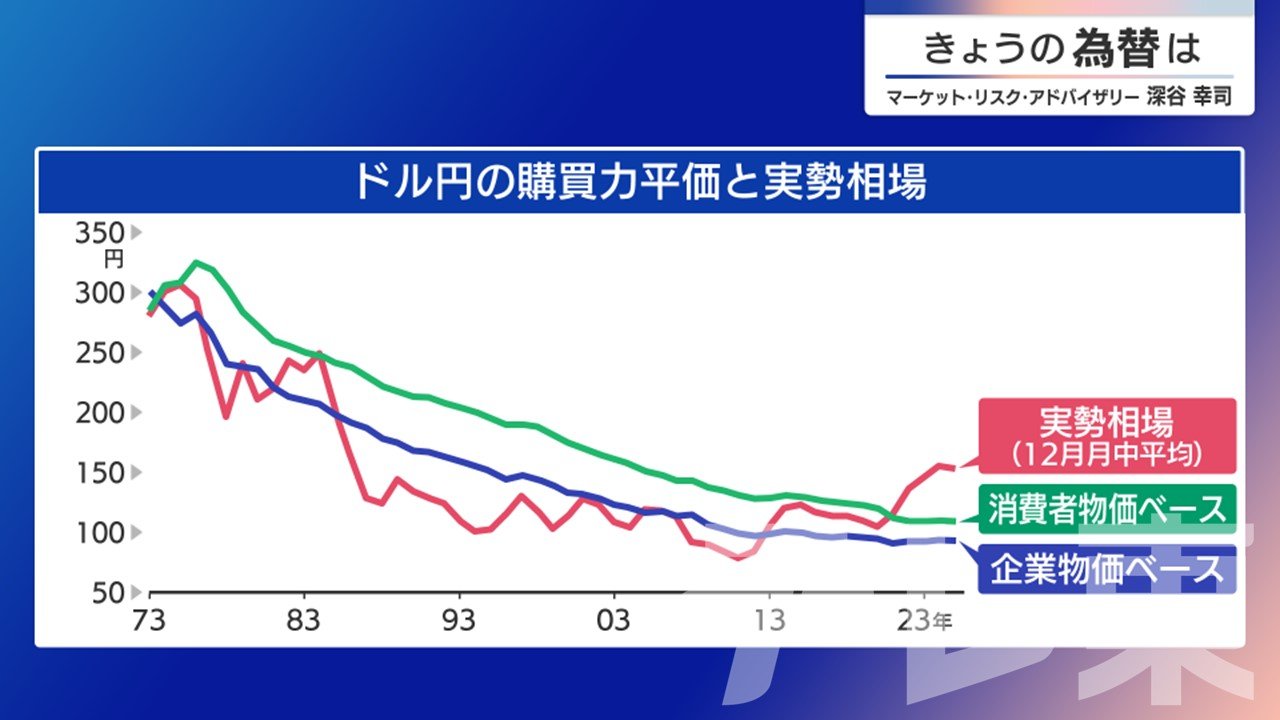 きょうの為替は
マーケット・リスク・アドバイザリー 深谷 幸司

ドル円の購買力平価と実勢相場

350
円
300
250
200
150
100
50

73
83
93
03
13
23年

実勢相場
（12月月中平均）
消費者物価ベース
企業物価ベース